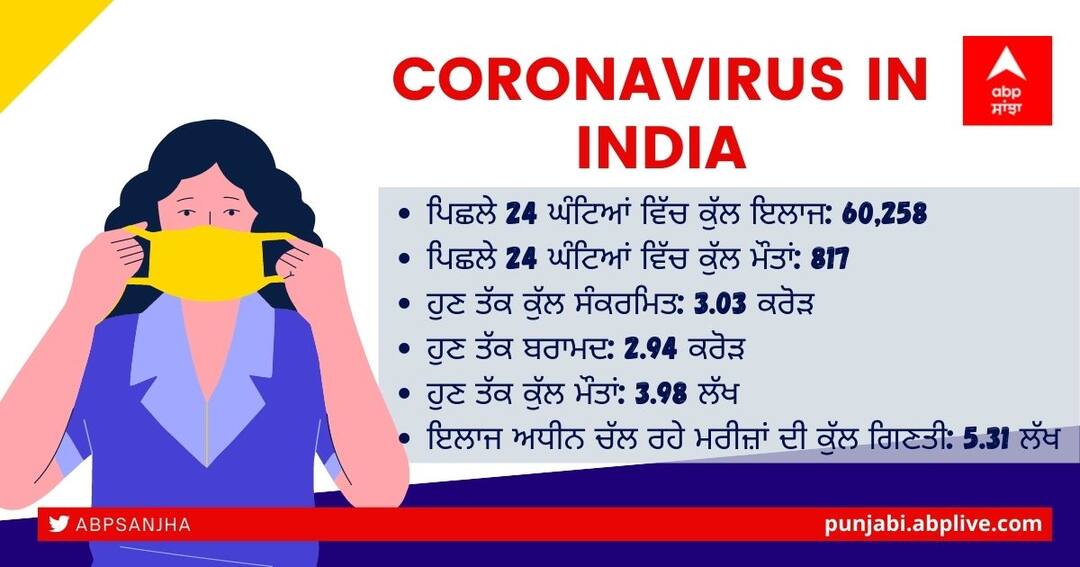 CORONAVIRUS IN INDIA

abp ਸਾਂਝਾ

- ਪਿਛਲੇ 24 ਘੰਟਿਆਂ ਵਿੱਚ ਕੁੱਲ ਇਲਾਜ: 60,258
- ਪਿਛਲੇ 24 ਘੰਟਿਆਂ ਵਿੱਚ ਕੁੱਲ ਮੌਤਾਂ: 817
- ਹੁਣ ਤੱਕ ਕੁੱਲ ਸੰਕਰਮਿਤ: 3.03 ਕਰੋੜ
- ਹੁਣ ਤੱਕ ਬਰਾਮਦ: 2.94 ਕਰੋੜ
- ਹੁਣ ਤੱਕ ਕੁੱਲ ਮੌਤਾਂ: 3.98 ਲੱਖ
- ਇਲਾਜ ਅਧੀਨ ਚੱਲ ਰਹੇ ਮਰੀਜ਼ਾਂ ਦੀ ਕੁੱਲ ਗਿਣਤੀ: 5.31 ਲੱਖ

ABPSANJHA

punjabi.abplive.com